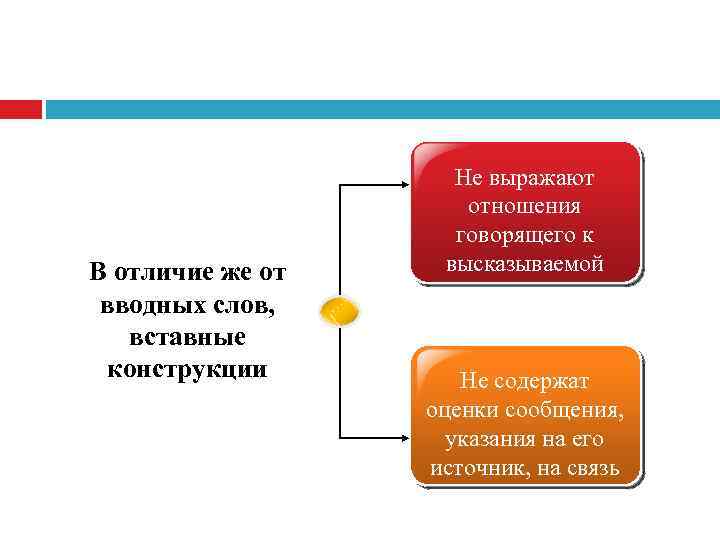 В отличие же от вводных слов, вставные конструкции

Не выражают отношения говорящего к высказываемой

Не содержат оценки сообщения, указания на его источник, на связь